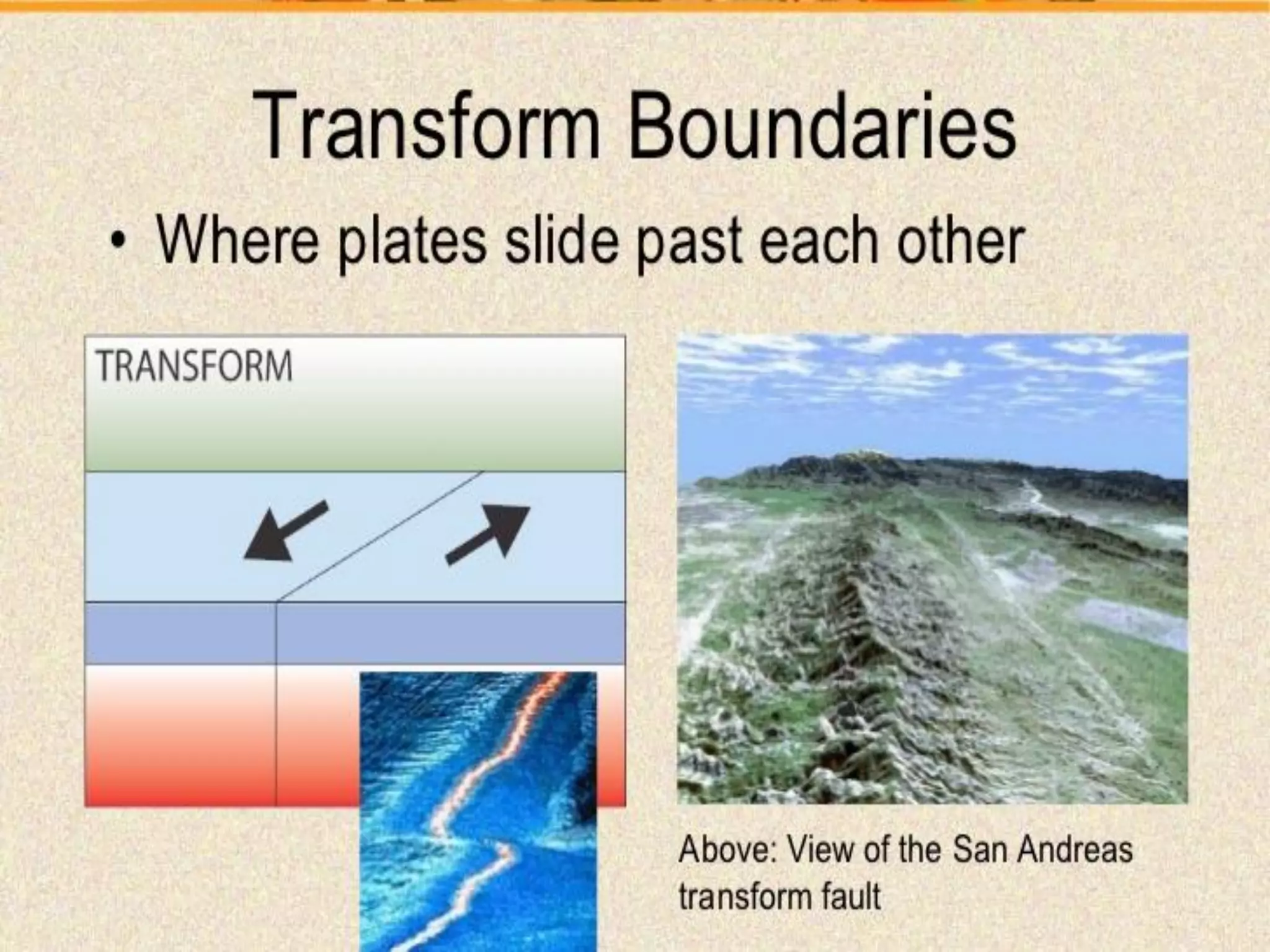 Transform Boundaries

• Where plates slide past each other

TRANSFORM

Above: View of the San Andreas transform fault